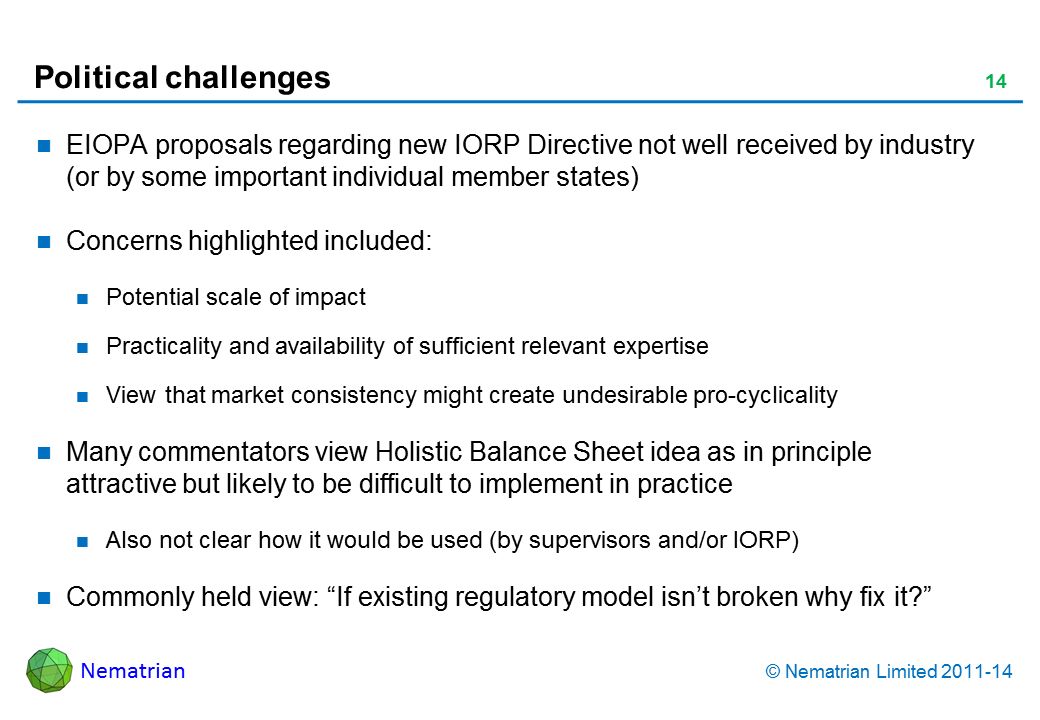 Political challenges

14

EIOPA proposals regarding new IORP Directive not well received by industry (or by some important individual member states)

Concerns highlighted included:

Potential scale of impact

Practicality and availability of sufficient relevant expertise

View that market consistency might create undesirable pro-cyclicality

Many commentators view Holistic Balance Sheet idea as in principle attractive but likely to be difficult to implement in practice

Also not clear how it would be used (by supervisors and/or IORP)

Commonly held view: “If existing regulatory model isn’t broken why fix it?”

Nematrian

© Nematrian Limited 2011-14